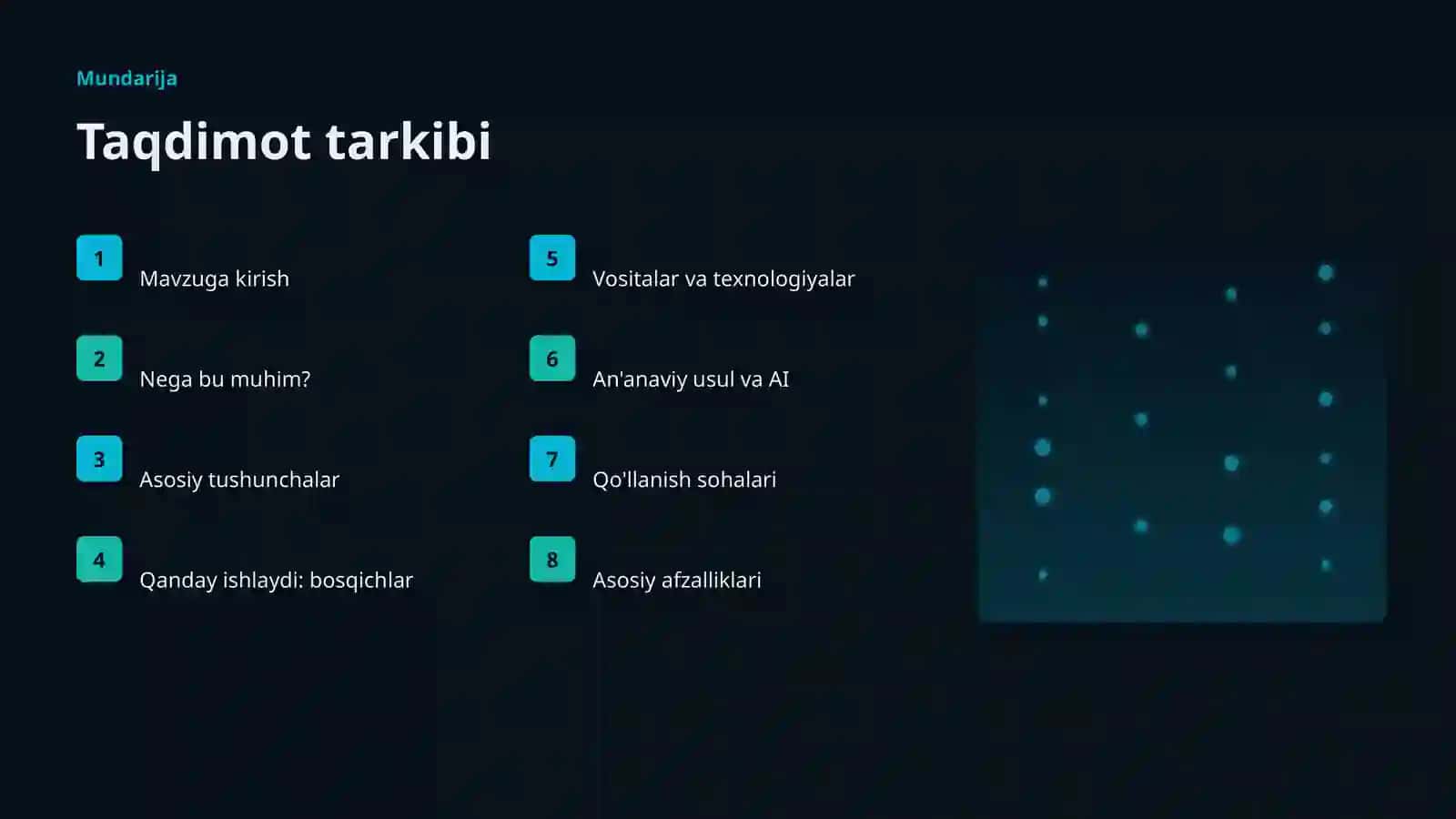 Mundarija

Taqdimot tarkibi

1 Mavzuga kirish

2 Nega bu muhim?

3 Asosiy tushunchalar

4 Qanday ishlaydi: bosqichlar

5 Vositalar va texnologiyalar

6 An'anaviy usul va AI

7 Qo'llanish sohalari

8 Asosiy afzalliklari